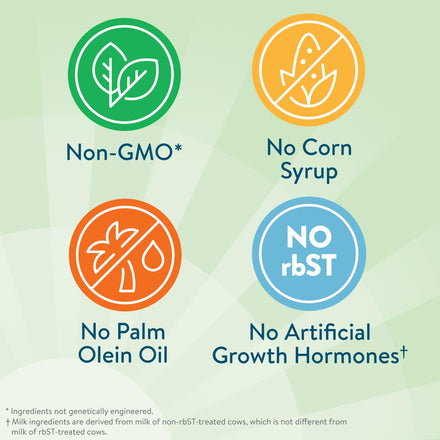 Non-GMO*

No Corn Syrup

NO rbST

No Palm Olein Oil

No Artificial Growth Hormones†

* Ingredients not genetically engineered.
† Milk ingredients are derived from milk of non-rbST-treated cows, which is not different from milk of rbST-treated cows.